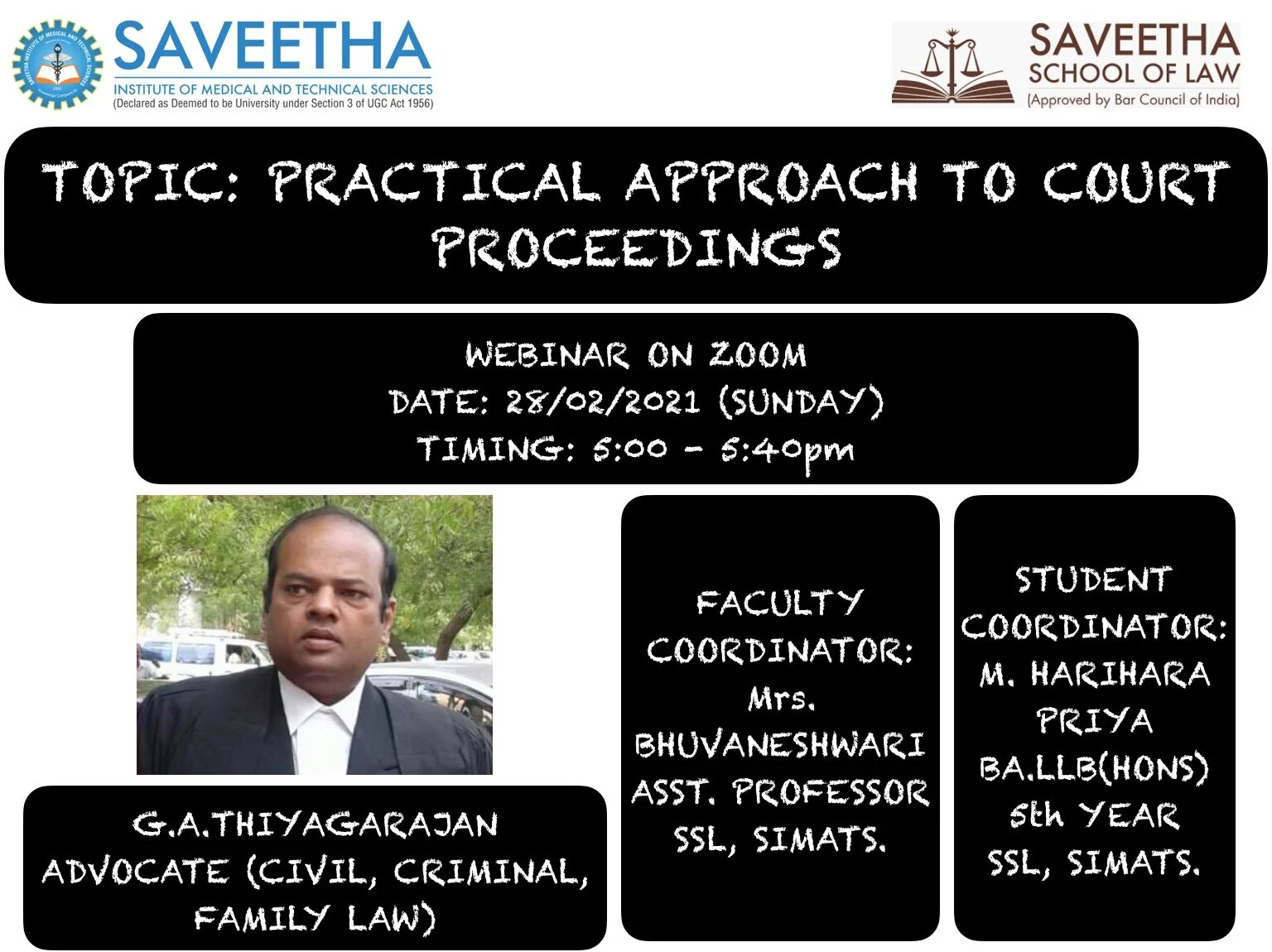 SAVEETHA
INSTITUTE OF MEDICAL AND TECHNICAL SCIENCES
(Declared as Deemed to be University under Section 3 of UGC Act 1956)

SAVEETHA
SCHOOL OF LAW
(Approved by Bar Council of India)

TOPIC: PRACTICAL APPROACH TO COURT PROCEEDINGS

WEBINAR ON ZOOM
DATE: 28/02/2021 (SUNDAY)
TIMING: 5:00 - 5:40pm

G.A.THIYAGARAJAN
ADVOCATE (CIVIL, CRIMINAL, FAMILY LAW)

FACULTY COORDINATOR:
Mrs. BHUVANESHWARI
ASST. PROFESSOR
SSL, SIMATS.

STUDENT COORDINATOR:
M. HARIHARA PRIYA
BA.LLB(HONS)
5th YEAR
SSL, SIMATS.